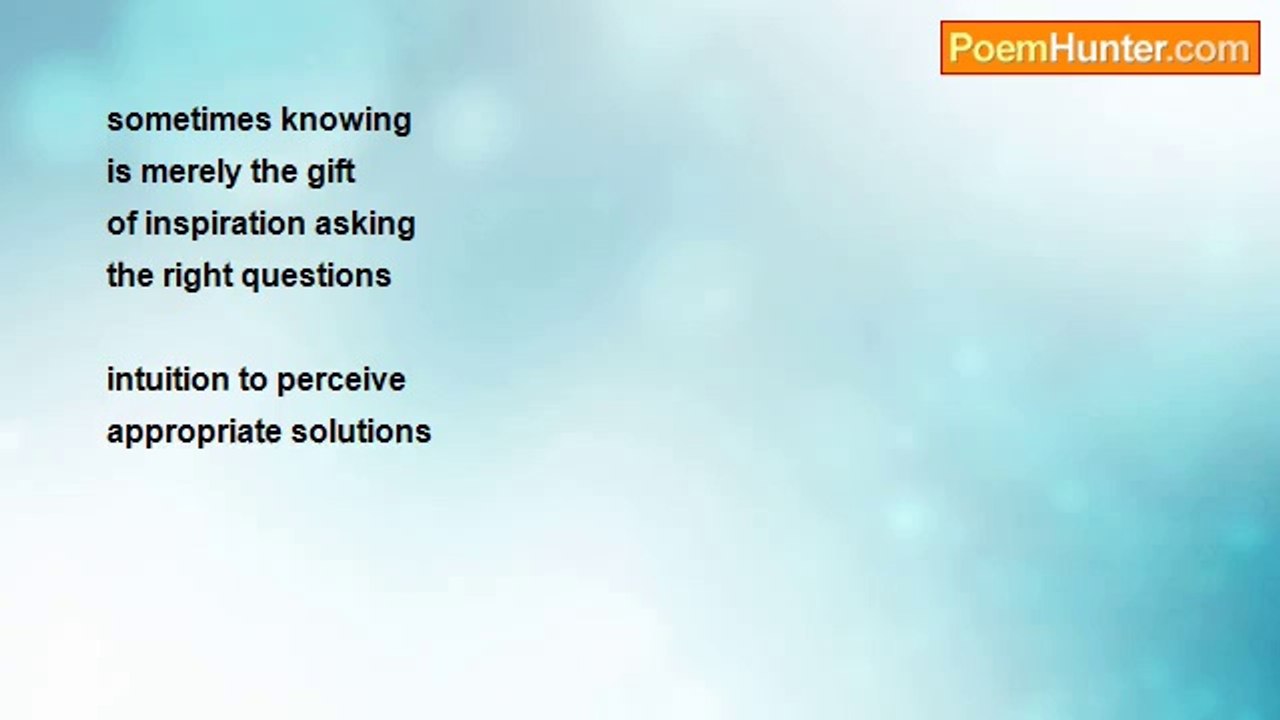 PoemHunter.com

sometimes knowing
is merely the gift
of inspiration asking
the right questions

intuition to perceive
appropriate solutions